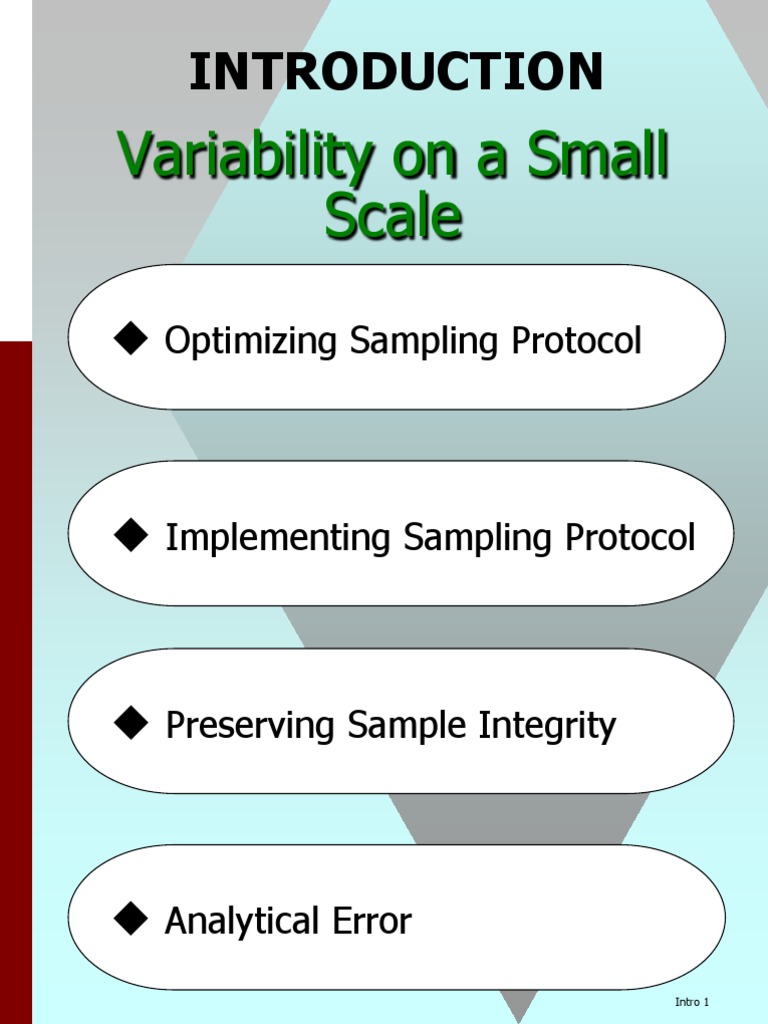 INTRODUCTION

Variability on a Small Scale

◆ Optimizing Sampling Protocol

◆ Implementing Sampling Protocol

◆ Preserving Sample Integrity

◆ Analytical Error

Intro 1